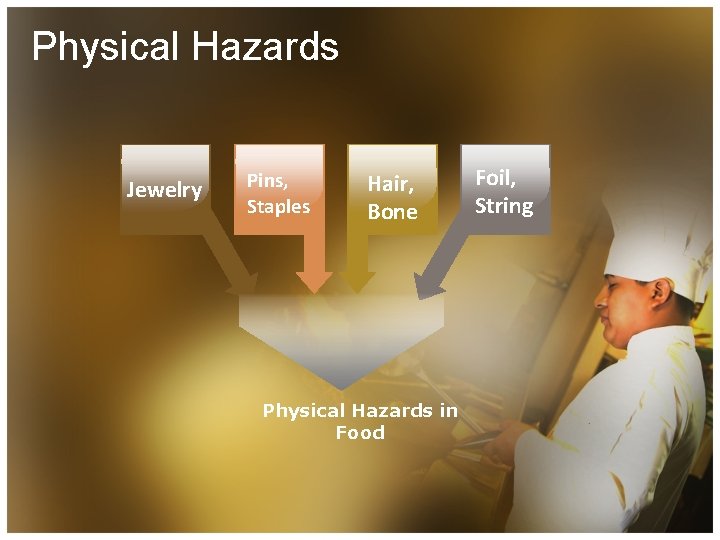 Physical Hazards

Jewelry

Pins, Staples

Hair, Bone

Foil, String

Physical Hazards in Food